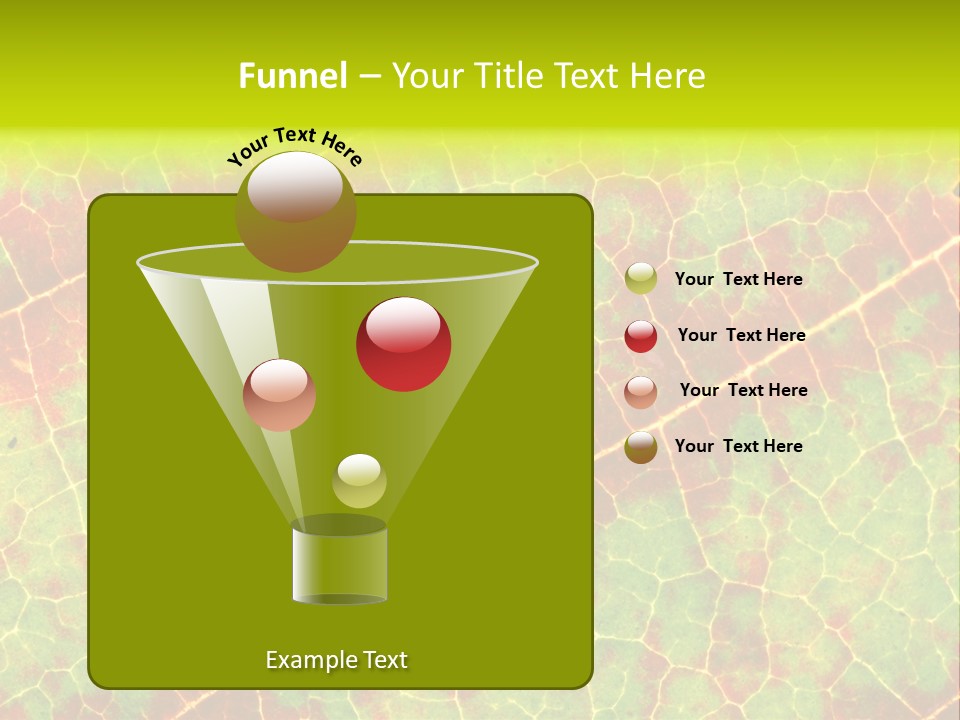 Funnel – Your Title Text Here

Your Text Here

Example Text

Your Text Here

Your Text Here

Your Text Here

Your Text Here